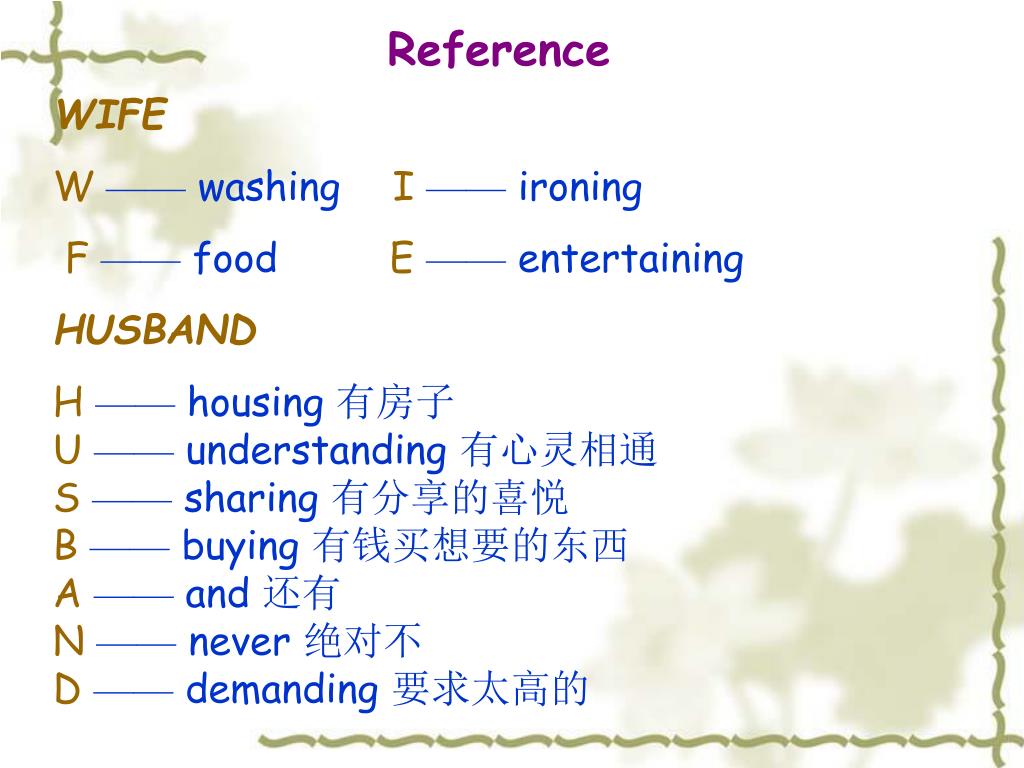 Reference

WIFE

W —— washing I —— ironing

F —— food E —— entertaining

HUSBAND

H —— housing 有房子
U —— understanding 有心灵相通
S —— sharing 有分享的喜悦
B —— buying 有钱买想要的东西
A —— and 还有
N —— never 绝对不
D —— demanding 要求太高的